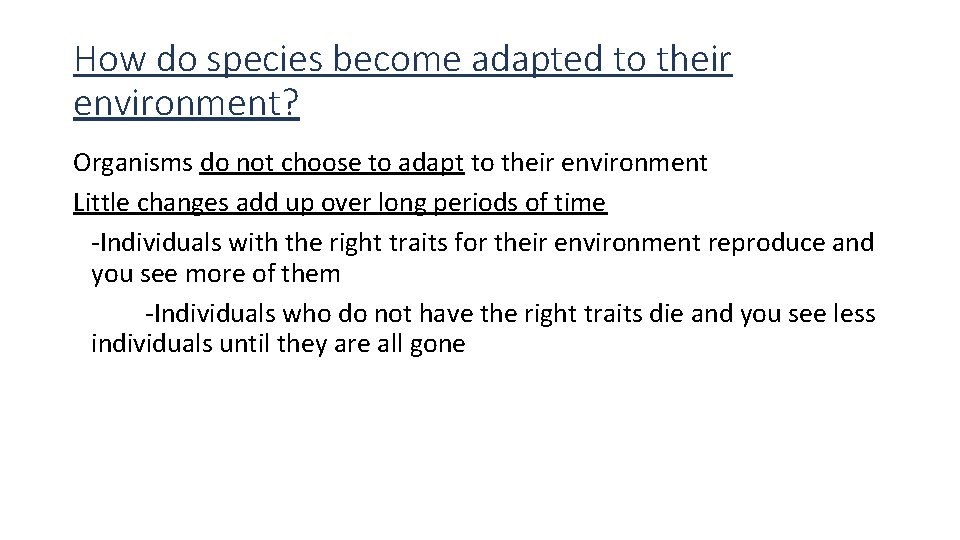 How do species become adapted to their environment?

Organisms do not choose to adapt to their environment

Little changes add up over long periods of time

-Individuals with the right traits for their environment reproduce and you see more of them

-Individuals who do not have the right traits die and you see less individuals until they are all gone